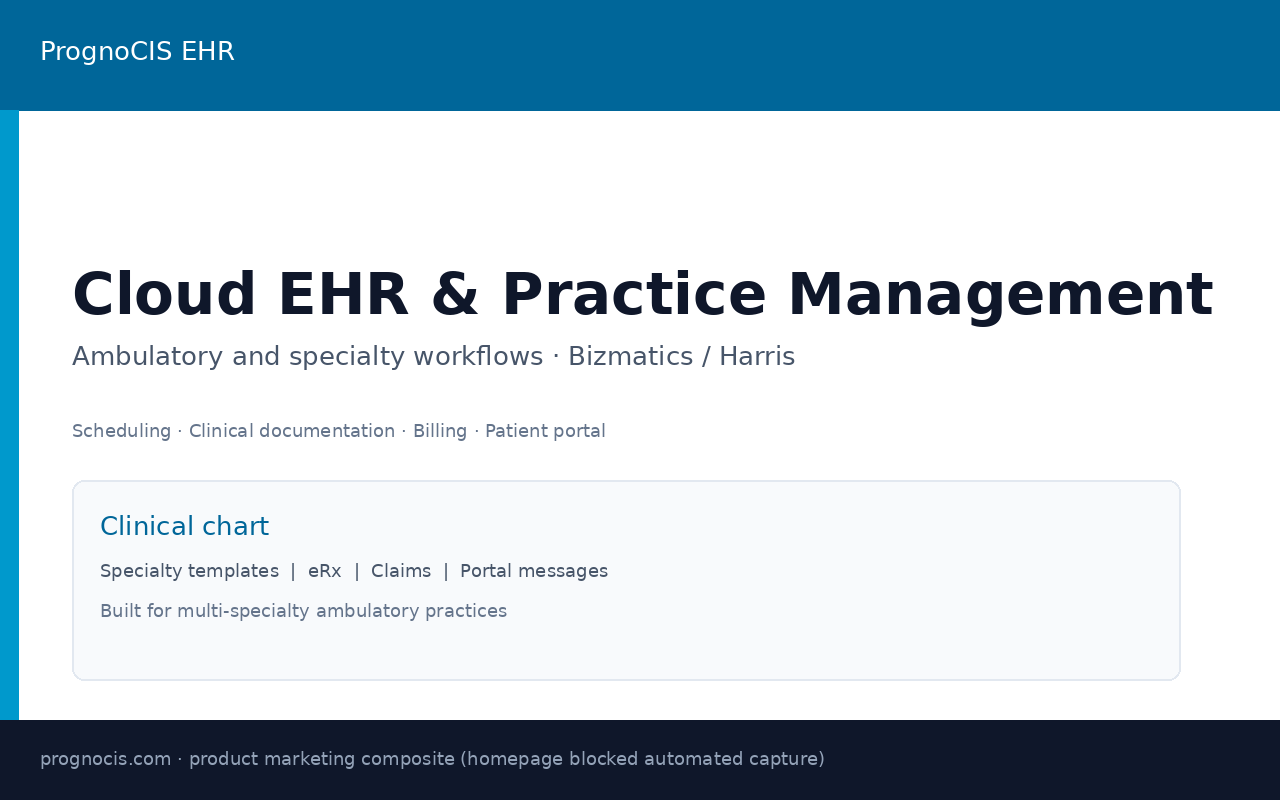 PrognoCIS EHR

Cloud EHR & Practice Management

Ambulatory and specialty workflows · Bizmatics / Harris

Scheduling · Clinical documentation · Billing · Patient portal

Clinical chart

Specialty templates | eRx | Claims | Portal messages

Built for multi-specialty ambulatory practices

prognocis.com · product marketing composite (homepage blocked automated capture)